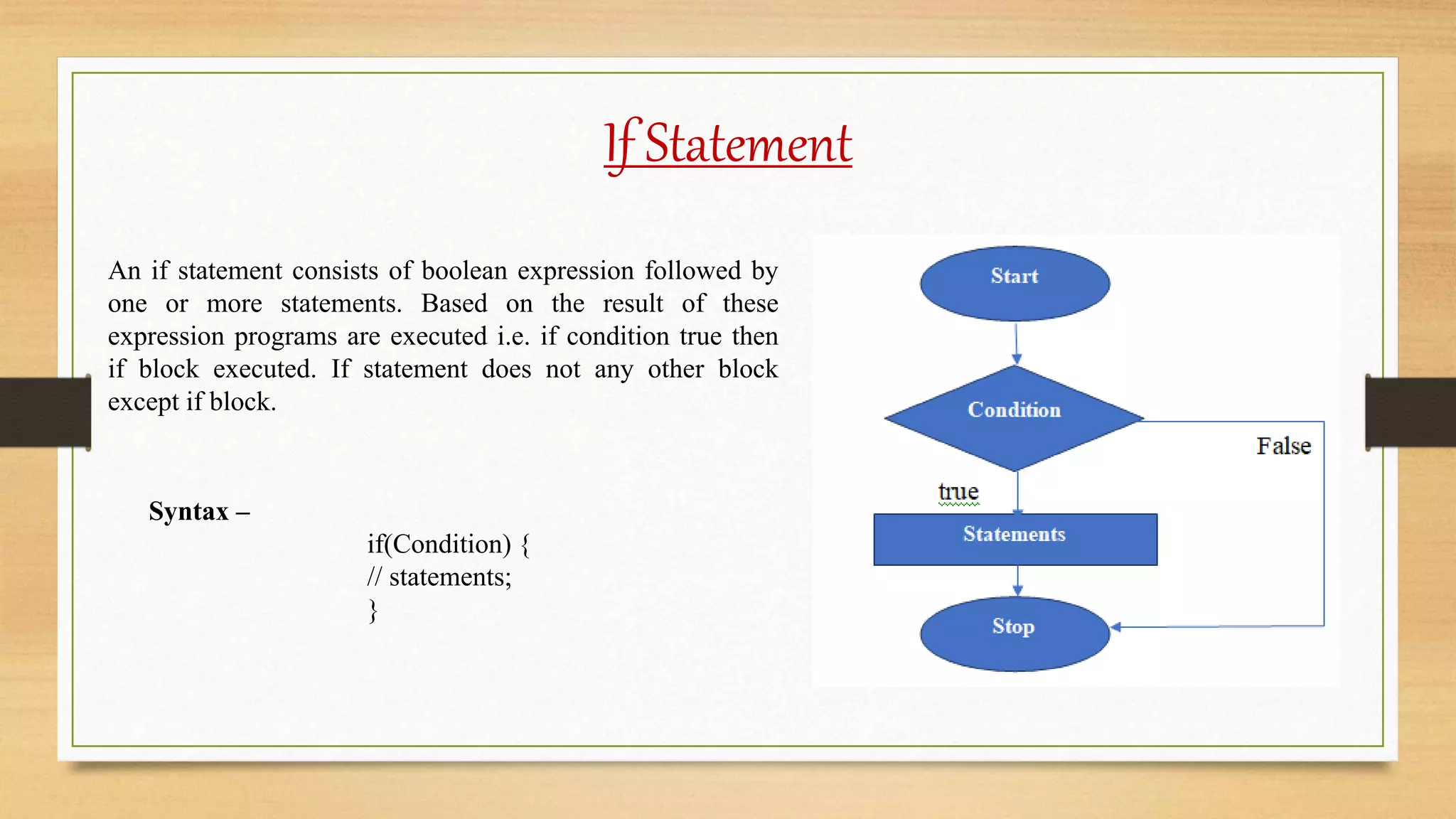 If Statement

An if statement consists of boolean expression followed by one or more statements. Based on the result of these expression programs are executed i.e. if condition true then if block executed. If statement does not any other block except if block.

Syntax –

if(Condition) {
// statements;
}

Start

Condition

False

true

Statements

Stop